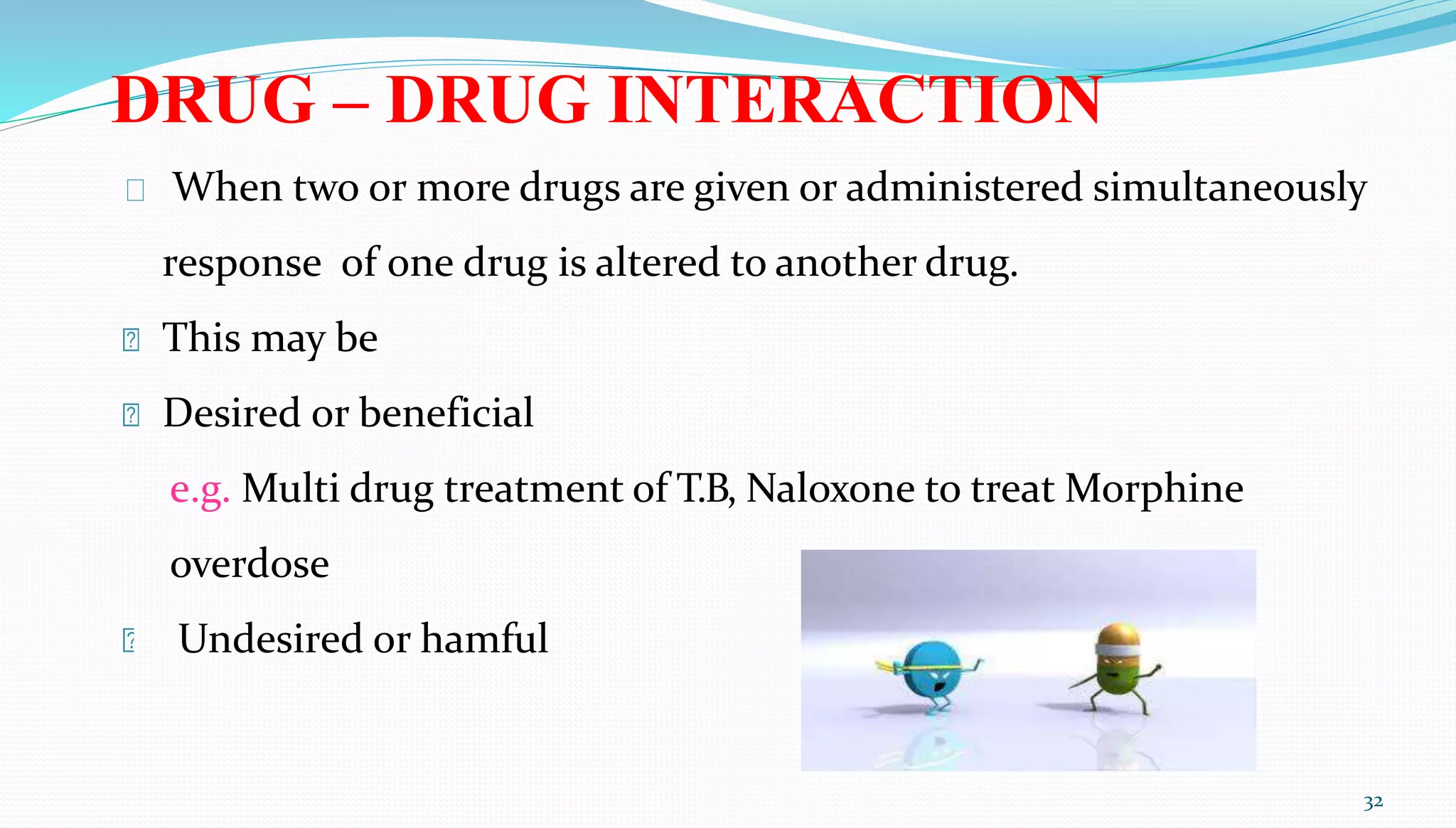 DRUG – DRUG INTERACTION

When two or more drugs are given or administered simultaneously response of one drug is altered to another drug.

This may be

Desired or beneficial

e.g. Multi drug treatment of T.B, Naloxone to treat Morphine overdose

Undesired or hamful

32